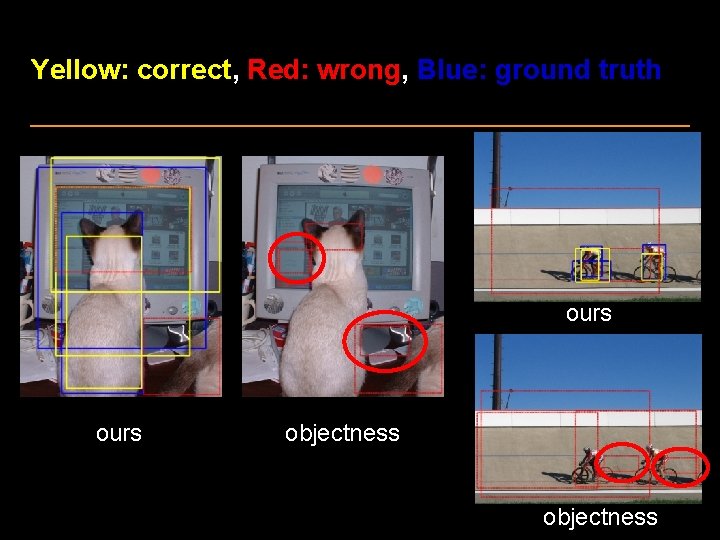 Yellow: correct, Red: wrong, Blue: ground truth

ours

objectness

ours

objectness